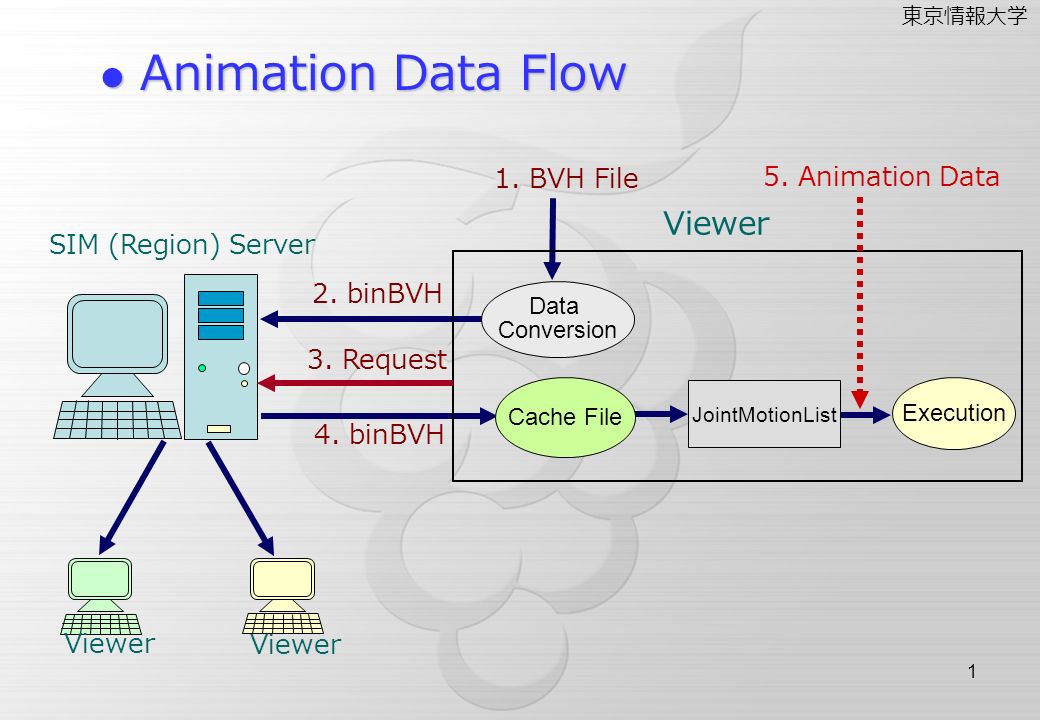 東京情報大学

● Animation Data Flow

1. BVH File

5. Animation Data

Viewer

SIM (Region) Server

2. binBVH

Data Conversion

3. Request

Cache File

JointMotionList

Execution

4. binBVH

Viewer

Viewer

1